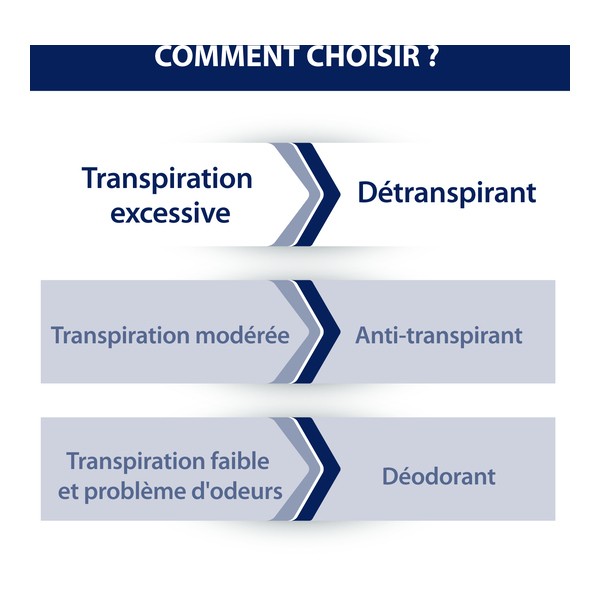 COMMENT CHOISIR ?

Transpiration excessive

Détranspirant

Transpiration modérée

Anti-transpirant

Transpiration faible et problème d'odeurs

Déodorant